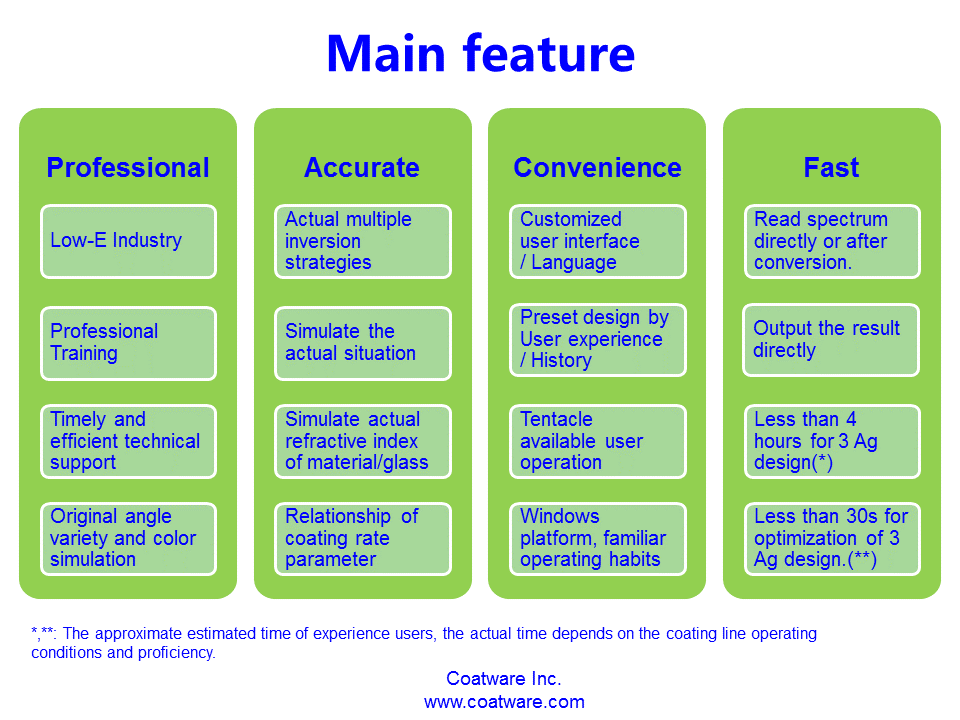 Main feature

Professional

Low-E Industry

Professional Training

Timely and efficient technical support

Original angle variety and color simulation

Accurate

Actual multiple inversion strategies

Simulate the actual situation

Simulate actual refractive index of material/glass

Relationship of coating rate parameter

Convenience

Customized user interface / Language

Preset design by User experience / History

Tentacle available user operation

Windows platform, familiar operating habits

Fast

Read spectrum directly or after conversion.

Output the result directly

Less than 4 hours for 3 Ag design(*)

Less than 30s for optimization of 3 Ag design.(**)

*,**: The approximate estimated time of experience users, the actual time depends on the coating line operating conditions and proficiency.

Coatware Inc.
www.coatware.com